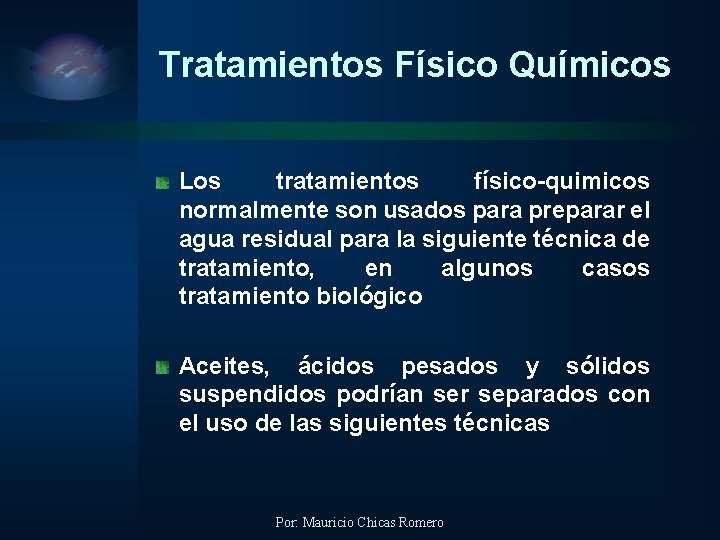 Tratamientos Físico Químicos

Los tratamientos físico-quimicos normalmente son usados para preparar el agua residual para la siguiente técnica de tratamiento, en algunos casos tratamiento biológico

Aceites, ácidos pesados y sólidos suspendidos podrían ser separados con el uso de las siguientes técnicas

Por: Mauricio Chicas Romero